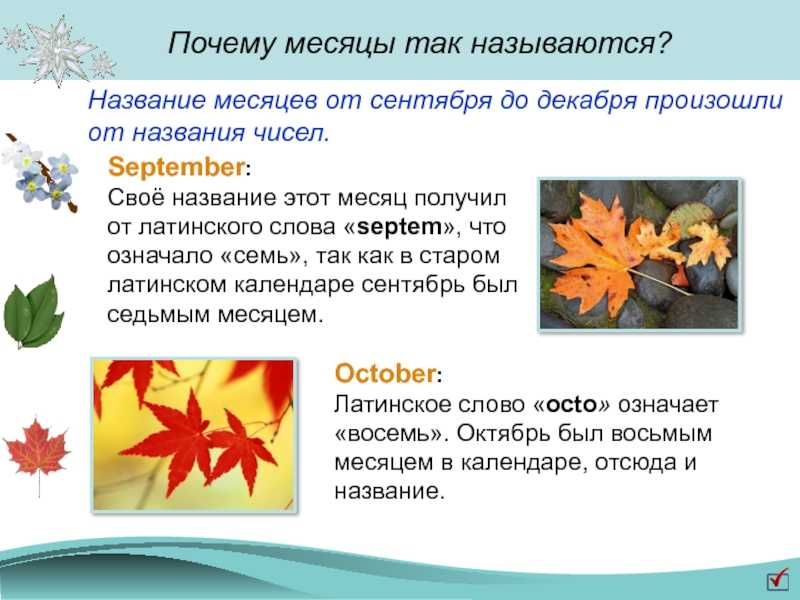 Почему месяцы так называются?

Название месяцев от сентября до декабря произошли от названия чисел.

September:
Своё название этот месяц получил от латинского слова «septem», что означало «семь», так как в старом латинском календаре сентябрь был седьмым месяцем.

October:
Латинское слово «octo» означает «восемь». Октябрь был восьмым месяцем в календаре, отсюда и название.